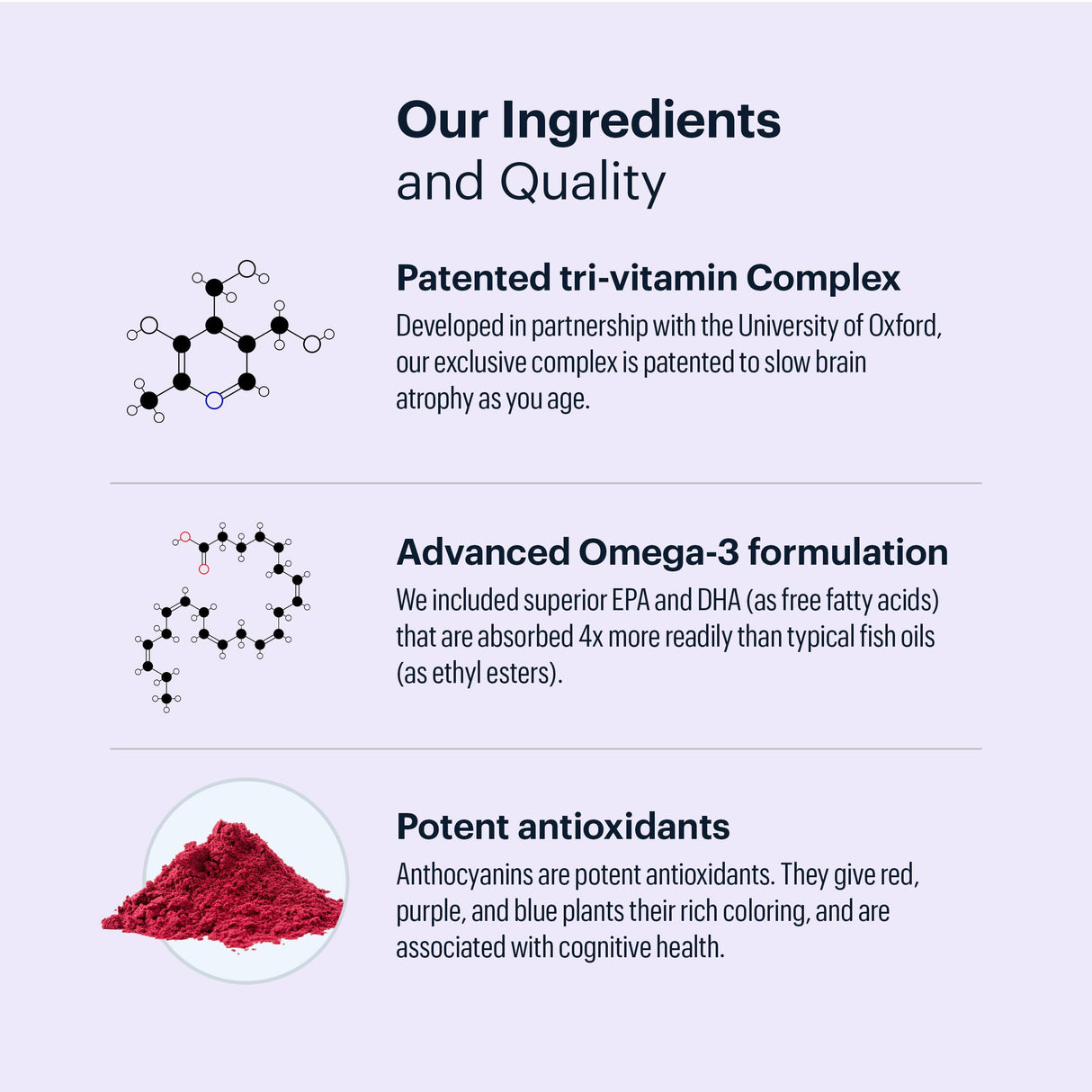 Our Ingredients
and Quality

Patented tri-vitamin Complex

Developed in partnership with the University of Oxford, our exclusive complex is patented to slow brain atrophy as you age.

Advanced Omega-3 formulation

We included superior EPA and DHA (as free fatty acids) that are absorbed 4x more readily than typical fish oils (as ethyl esters).

Potent antioxidants

Anthocyanins are potent antioxidants. They give red, purple, and blue plants their rich coloring, and are associated with cognitive health.